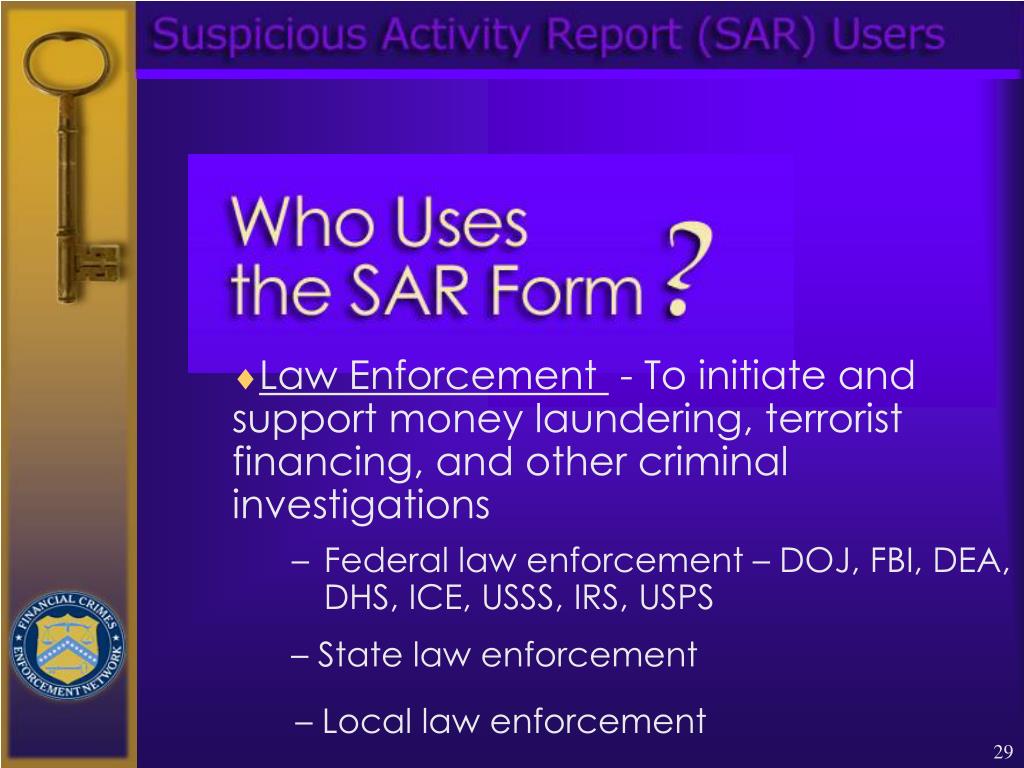 Suspicious Activity Report (SAR) Users

Who Uses the SAR Form ?

♦Law Enforcement - To initiate and support money laundering, terrorist financing, and other criminal investigations

– Federal law enforcement – DOJ, FBI, DEA, DHS, ICE, USSS, IRS, USPS

– State law enforcement

– Local law enforcement

FINANCIAL CRIMES ENFORCEMENT NETWORK

29